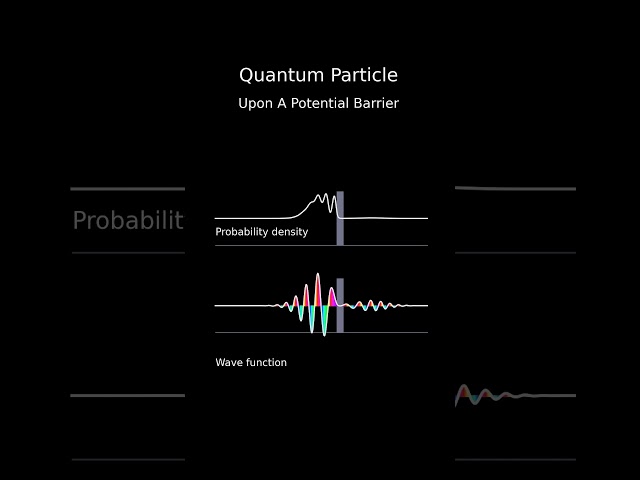 Quantum Particle
Upon A Potential Barrier

Probabilit

Probability density

Wave function